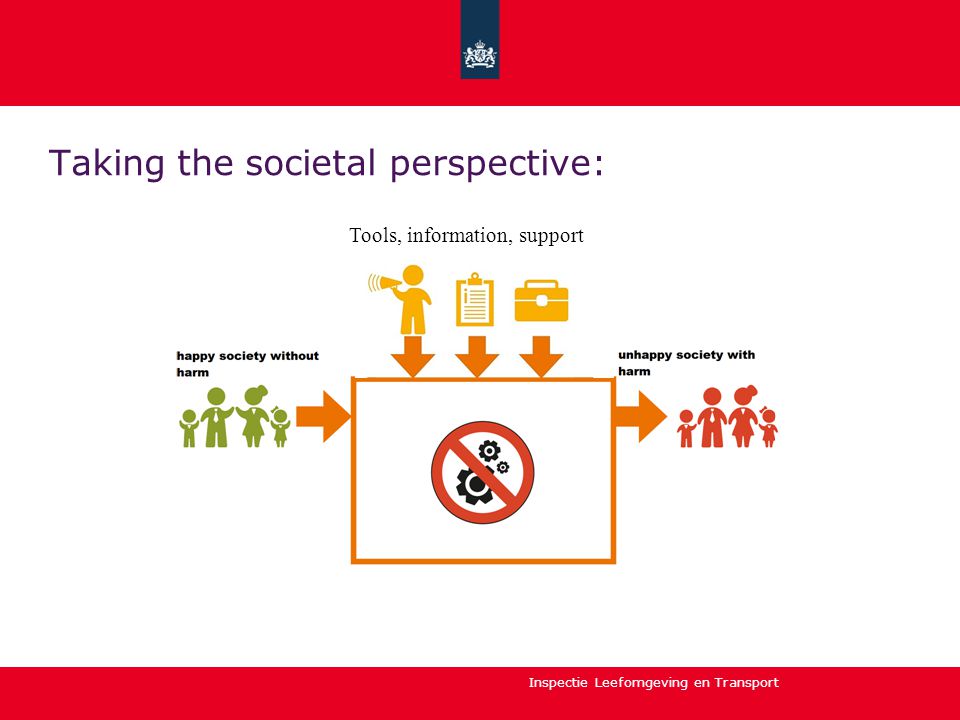 Taking the societal perspective:

Tools, information, support

happy society without harm

unhappy society with harm

Inspectie Leefomgeving en Transport